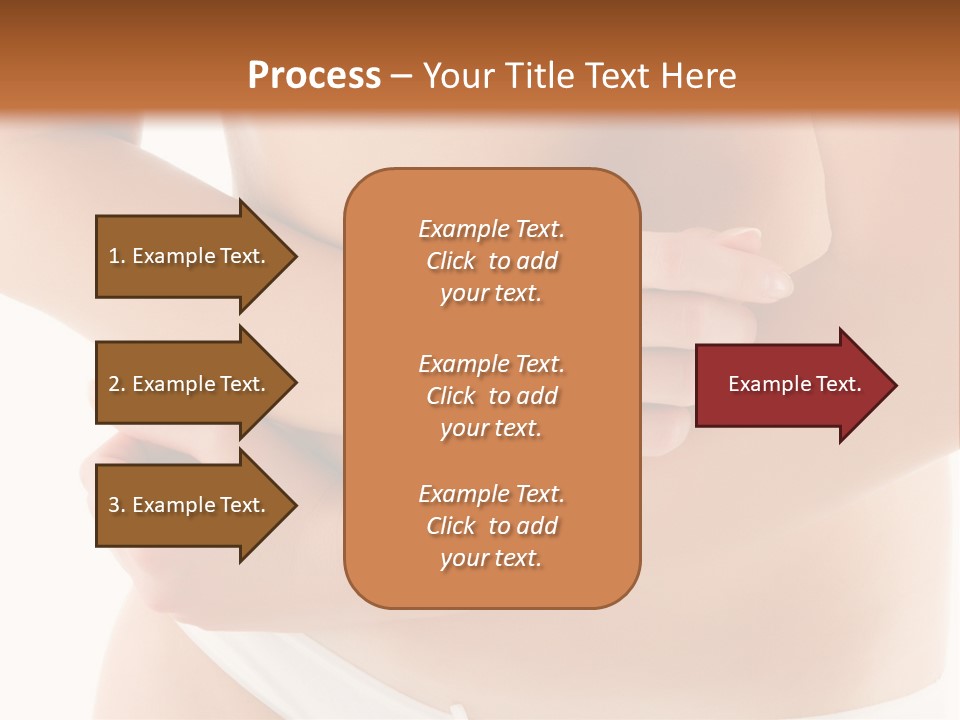 Process – Your Title Text Here

1. Example Text.

2. Example Text.

3. Example Text.

Example Text. Click to add your text.

Example Text. Click to add your text.

Example Text. Click to add your text.

Example Text.